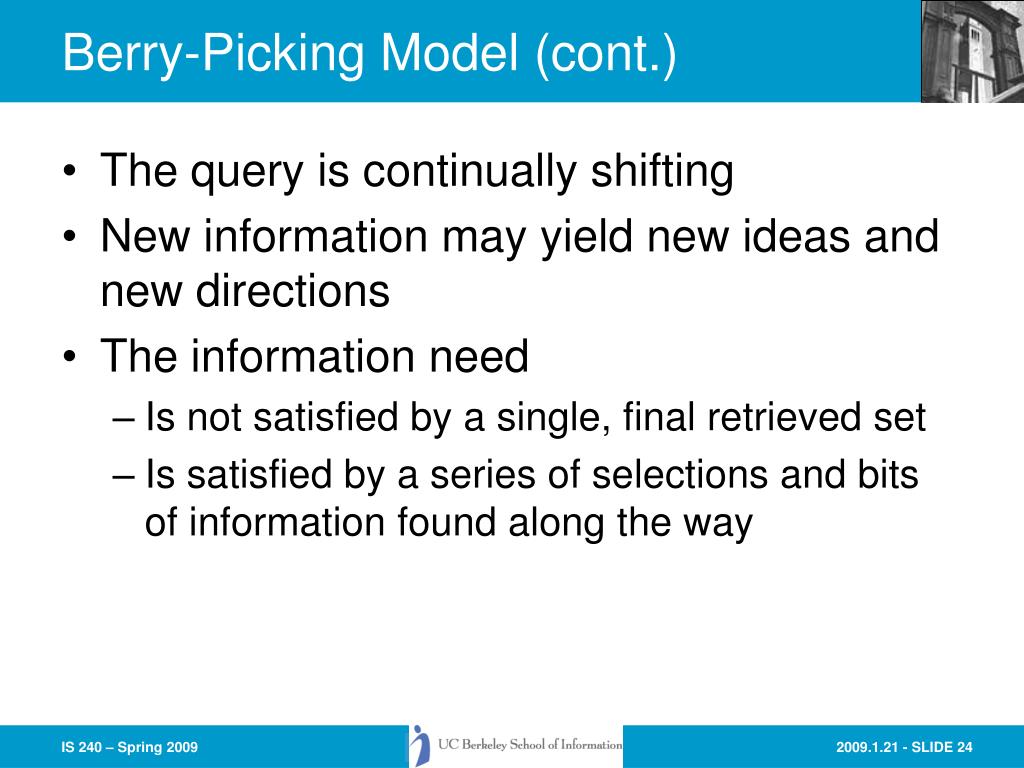 Berry-Picking Model (cont.)

• The query is continually shifting
• New information may yield new ideas and new directions
• The information need
– Is not satisfied by a single, final retrieved set
– Is satisfied by a series of selections and bits of information found along the way

IS 240 – Spring 2009

UC Berkeley School of Information

2009.1.21 - SLIDE 24